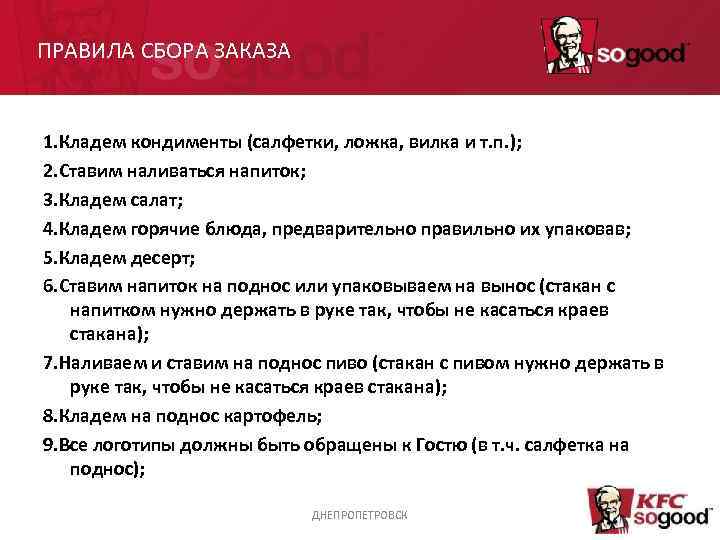 ПРАВИЛА СБОРА ЗАКАЗА

sogood

1.Кладем кондименты (салфетки, ложка, вилка и т.п.);

2.Ставим наливаться напиток;

3.Кладем салат;

4.Кладем горячие блюда, предварительно правильно их упаковав;

5.Кладем десерт;

6.Ставим напиток на поднос или упаковываем на вынос (стакан с напитком нужно держать в руке так, чтобы не касаться краев стакана);

7.Наливаем и ставим на поднос пиво (стакан с пивом нужно держать в руке так, чтобы не касаться краев стакана);

8.Кладем на поднос картофель;

9.Все логотипы должны быть обращены к Гостю (в т.ч. салфетка на поднос);

ДНЕПРОПЕТРОВСК

KFC sogood